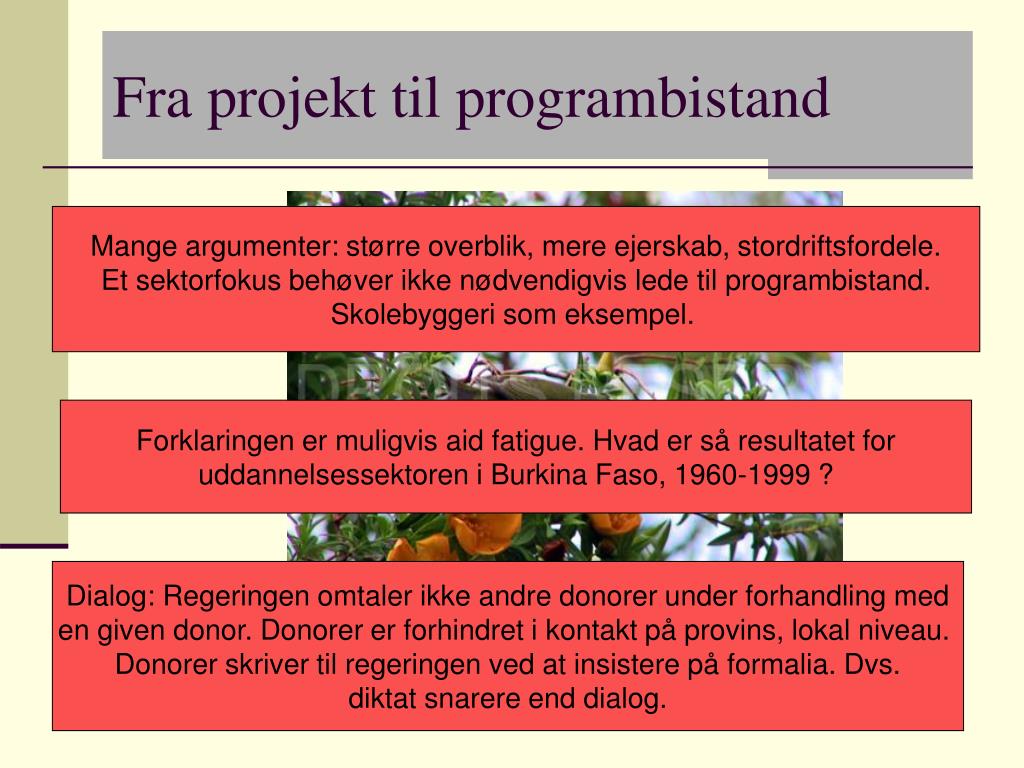 Fra projekt til programbistand

Mange argumenter: større overblik, mere ejerskab, stordriftsfordele. Et sektorfokus behøver ikke nødvendigvis lede til programbistand. Skolebyggeri som eksempel.

Forklaringen er muligvis aid fatigue. Hvad er så resultatet for uddannelsessektoren i Burkina Faso, 1960-1999 ?

Dialog: Regeringen omtaler ikke andre donorer under forhandling med en given donor. Donorer er forhindret i kontakt på provins, lokal niveau. Donorer skriver til regeringen ved at insistere på formalia. Dvs. diktat snarere end dialog.